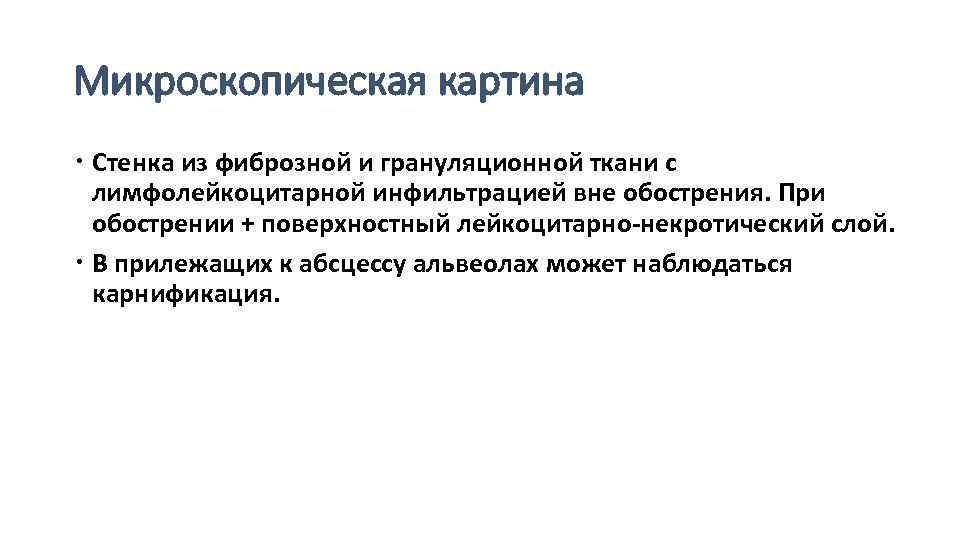 Микроскопическая картина

• Стенка из фиброзной и грануляционной ткани с лимфолейкоцитарной инфильтрацией вне обострения. При обострении + поверхностный лейкоцитарно-некротический слой.
• В прилежащих к абсцессу альвеолах может наблюдаться карнификация.